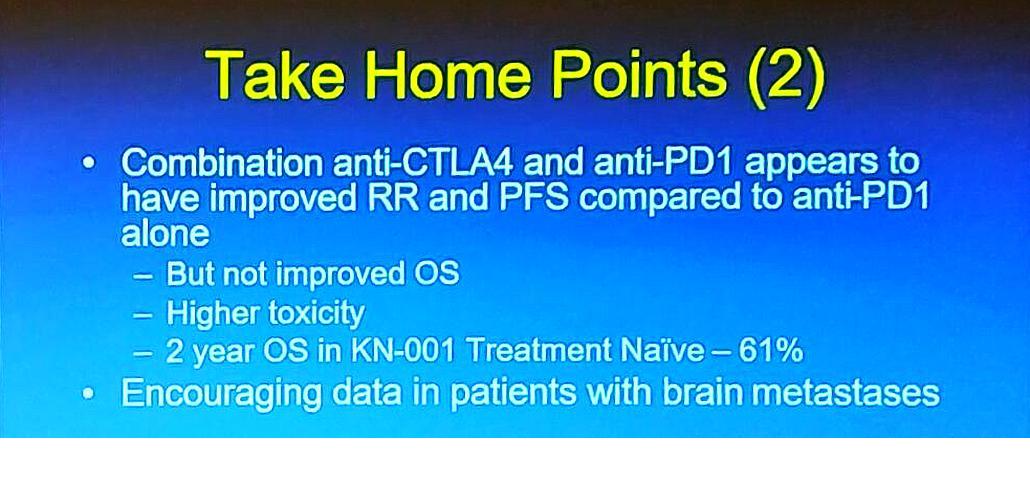 Take Home Points (2)

• Combination anti-CTLA4 and anti-PD1 appears to have improved RR and PFS compared to anti-PD1 alone
– But not improved OS
– Higher toxicity
– 2 year OS in KN-001 Treatment Naïve – 61%
• Encouraging data in patients with brain metastases